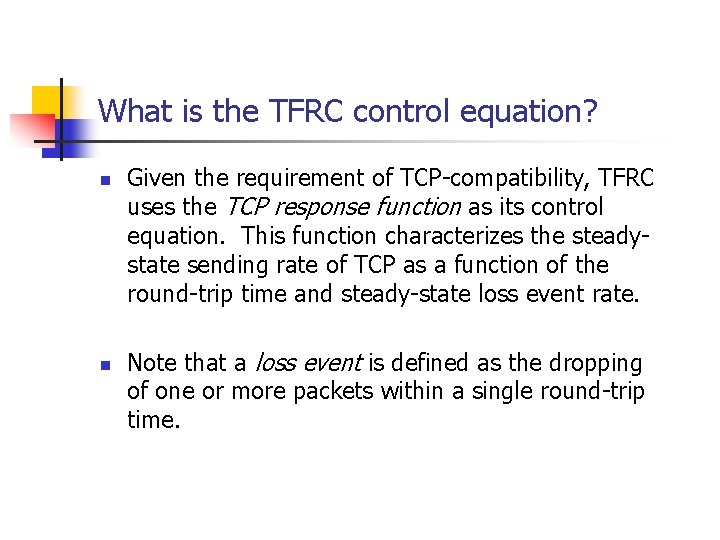 What is the TFRC control equation?

Given the requirement of TCP-compatibility, TFRC uses the TCP response function as its control equation.  This function characterizes the steady-state sending rate of TCP as a function of the round-trip time and steady-state loss event rate.

Note that a loss event is defined as the dropping of one or more packets within a single round-trip time.